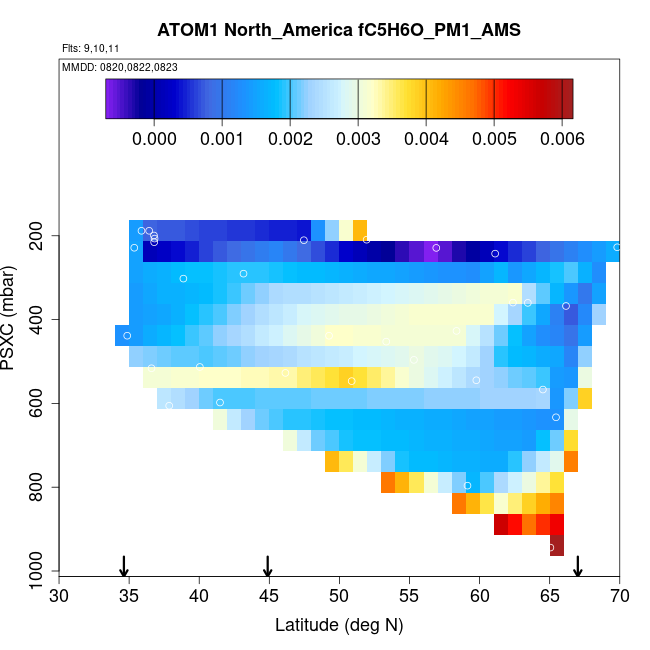 ATOM1 North_America fC5H6O_PM1_AMS

Flts: 9,10,11

MMDD: 0820,0822,0823

0.000 0.001 0.002 0.003 0.004 0.005 0.006

PSXC (mbar)

200
400
600
800
1000

30 35 40 45 50 55 60 65 70

Latitude (deg N)